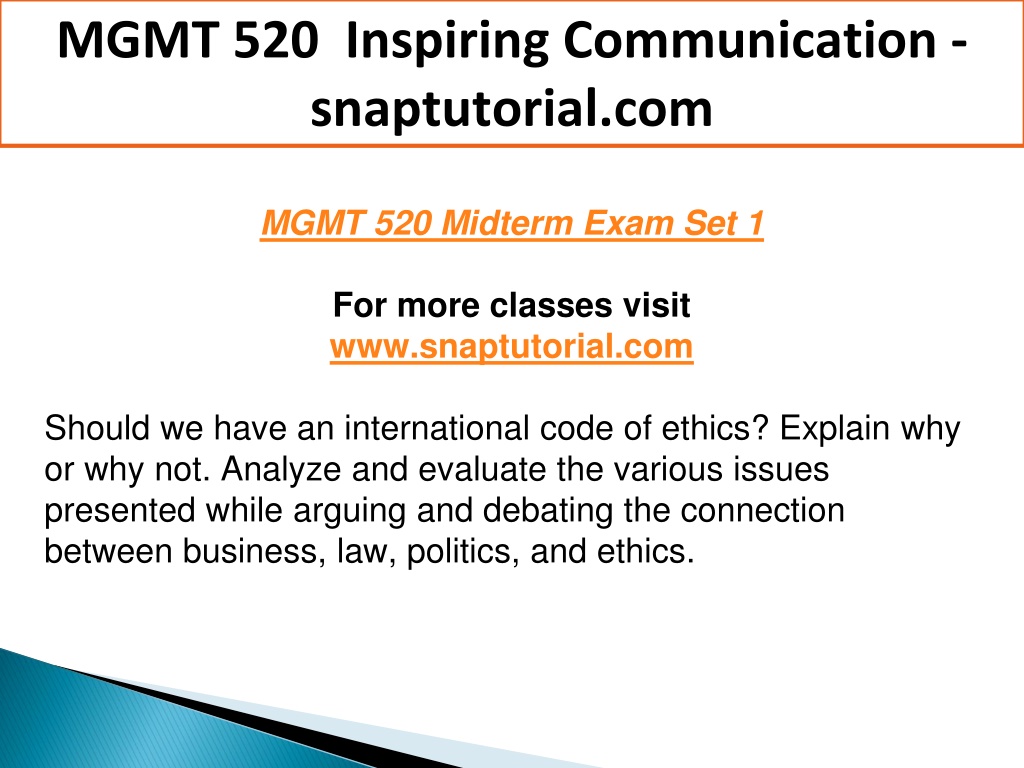 MGMT 520 Inspiring Communication - snaptutorial.com

MGMT 520 Midterm Exam Set 1

For more classes visit
www.snaptutorial.com

Should we have an international code of ethics? Explain why or why not. Analyze and evaluate the various issues presented while arguing and debating the connection between business, law, politics, and ethics.